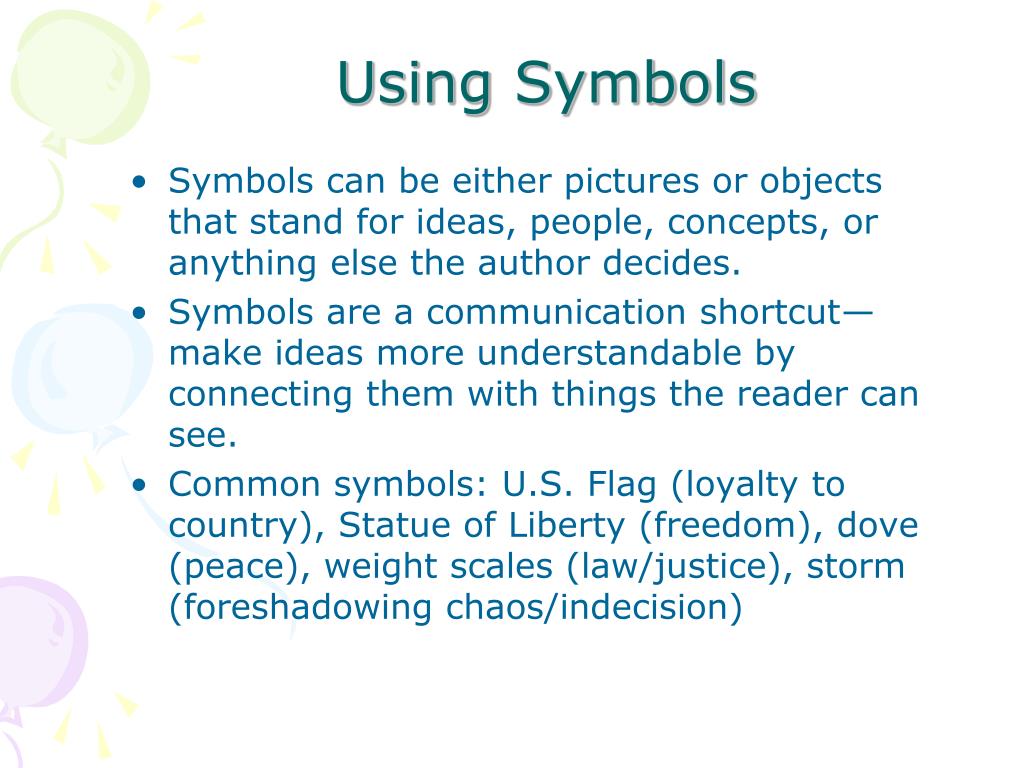 Using Symbols

• Symbols can be either pictures or objects that stand for ideas, people, concepts, or anything else the author decides.
• Symbols are a communication shortcut—make ideas more understandable by connecting them with things the reader can see.
• Common symbols: U.S. Flag (loyalty to country), Statue of Liberty (freedom), dove (peace), weight scales (law/justice), storm (foreshadowing chaos/indecision)